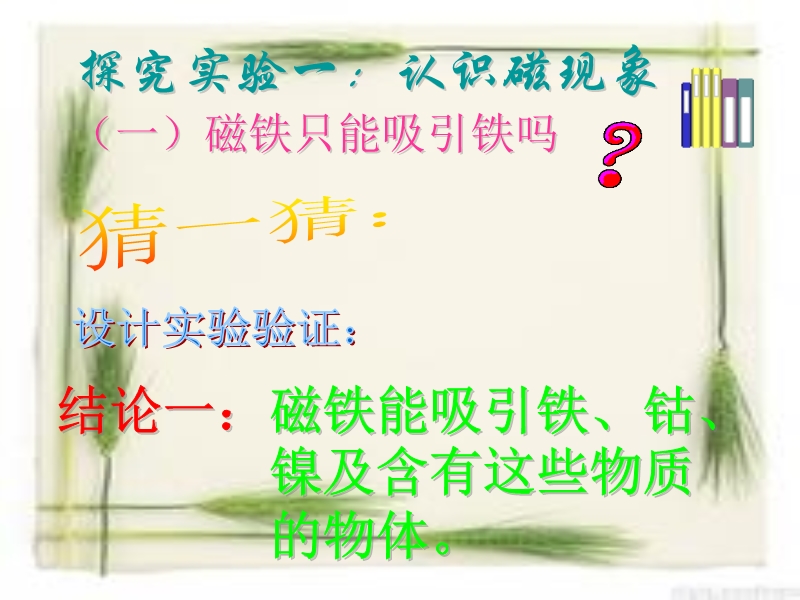 探究实验一：认识磁现象

（一）磁铁只能吸引铁吗

?

猜一猜：

设计实验验证：

结论一：磁铁能吸引铁、钴、镍及含有这些物质的物体。